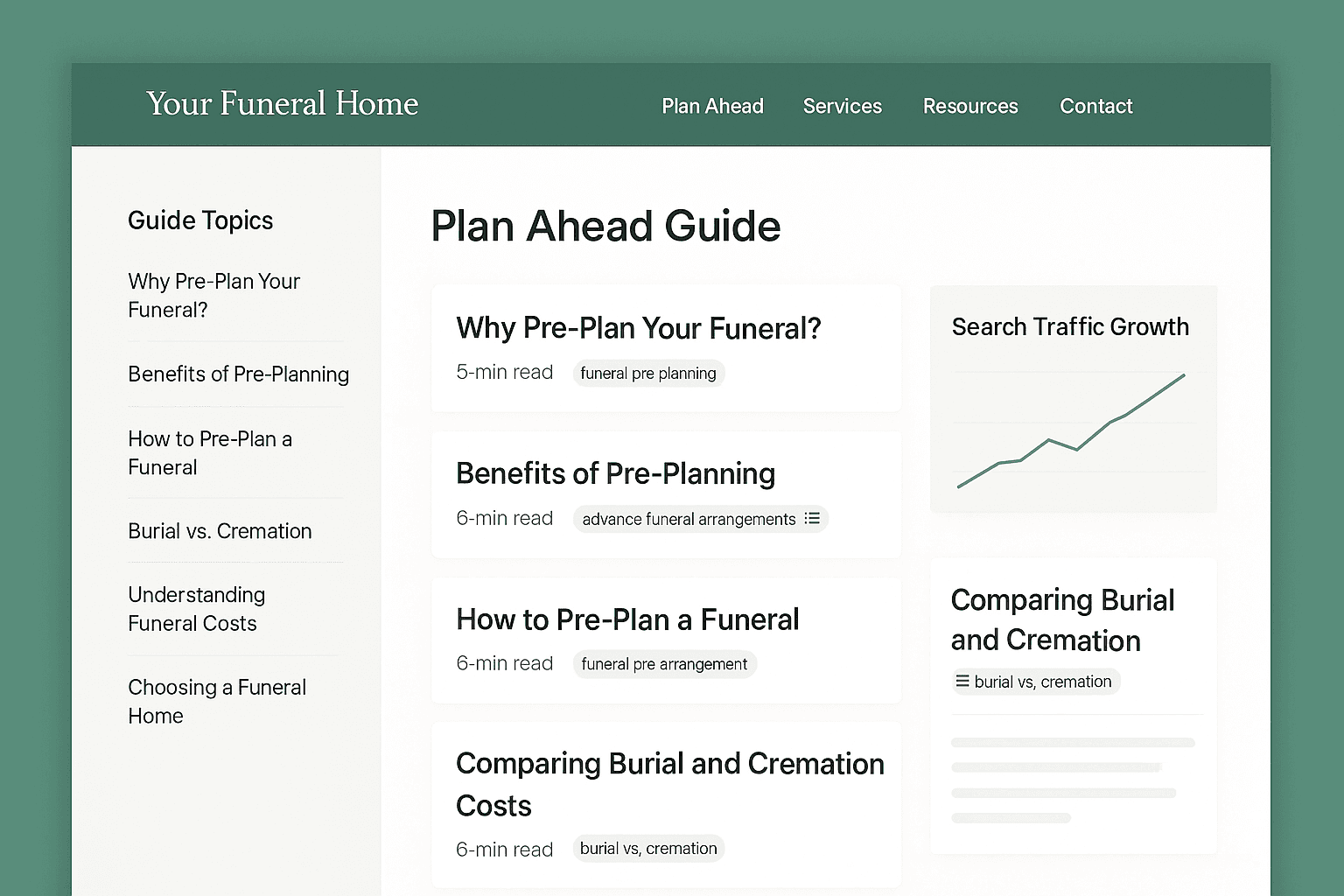 Your Funeral Home

Plan Ahead Services Resources Contact

Guide Topics

Why Pre-Plan Your Funeral?

Benefits of Pre-Planning

How to Pre-Plan a Funeral

Burial vs. Cremation

Understanding Funeral Costs

Choosing a Funeral Home

Plan Ahead Guide

Why Pre-Plan Your Funeral?
5-min read funeral pre planning

Benefits of Pre-Planning
6-min read advance funeral arrangements

How to Pre-Plan a Funeral
6-min read funeral pre arrangement

Comparing Burial and Cremation Costs
6-min read burial vs, cremation

Search Traffic Growth

Comparing Burial and Cremation
burial vs, cremation